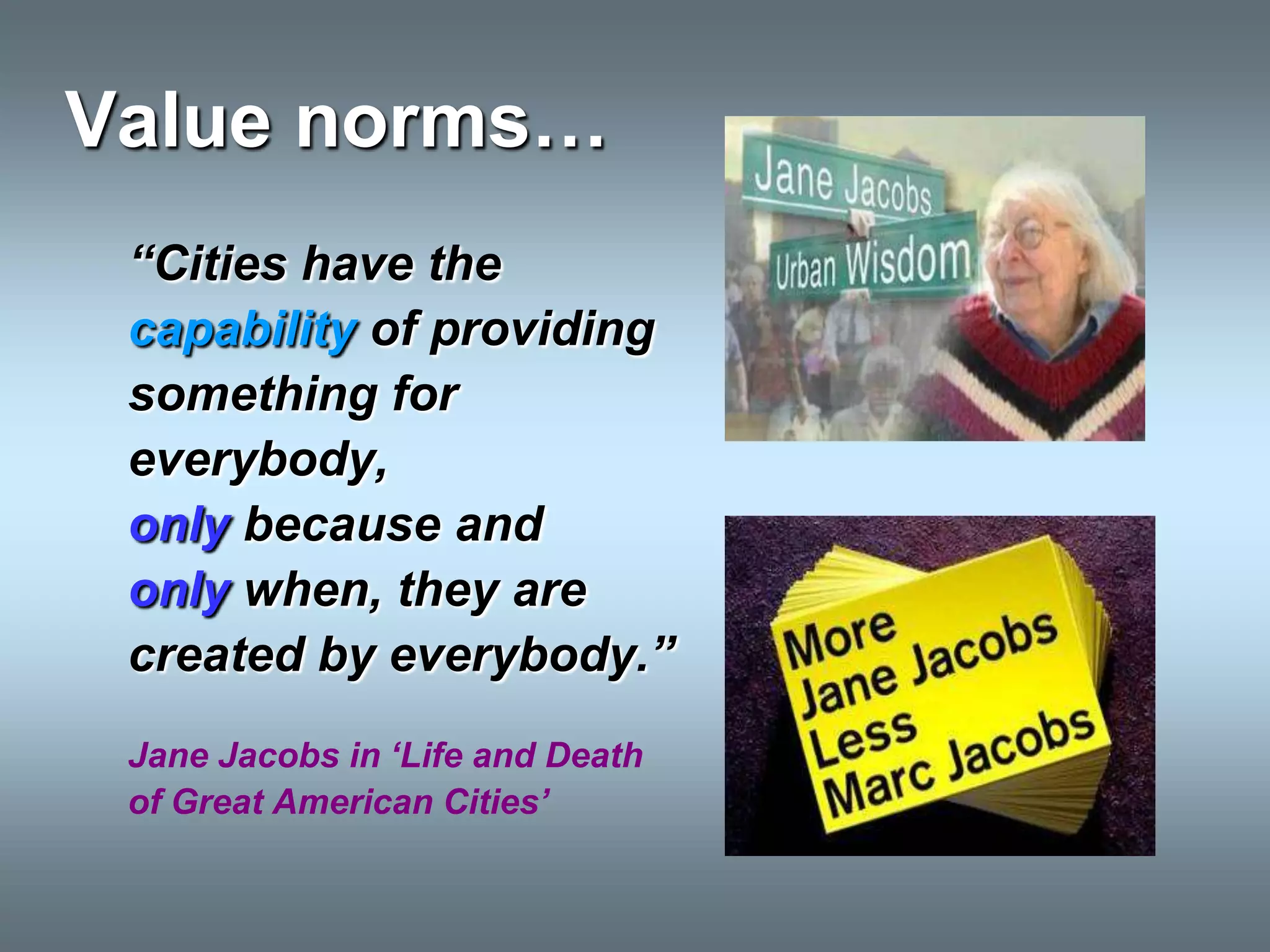 Value norms…

"Cities have the capability of providing something for everybody, only because and only when, they are created by everybody."

Jane Jacobs in 'Life and Death of Great American Cities'

Jane Jacobs
Urban Wisdom

More
Jane Jacobs
Less
Marc Jacobs